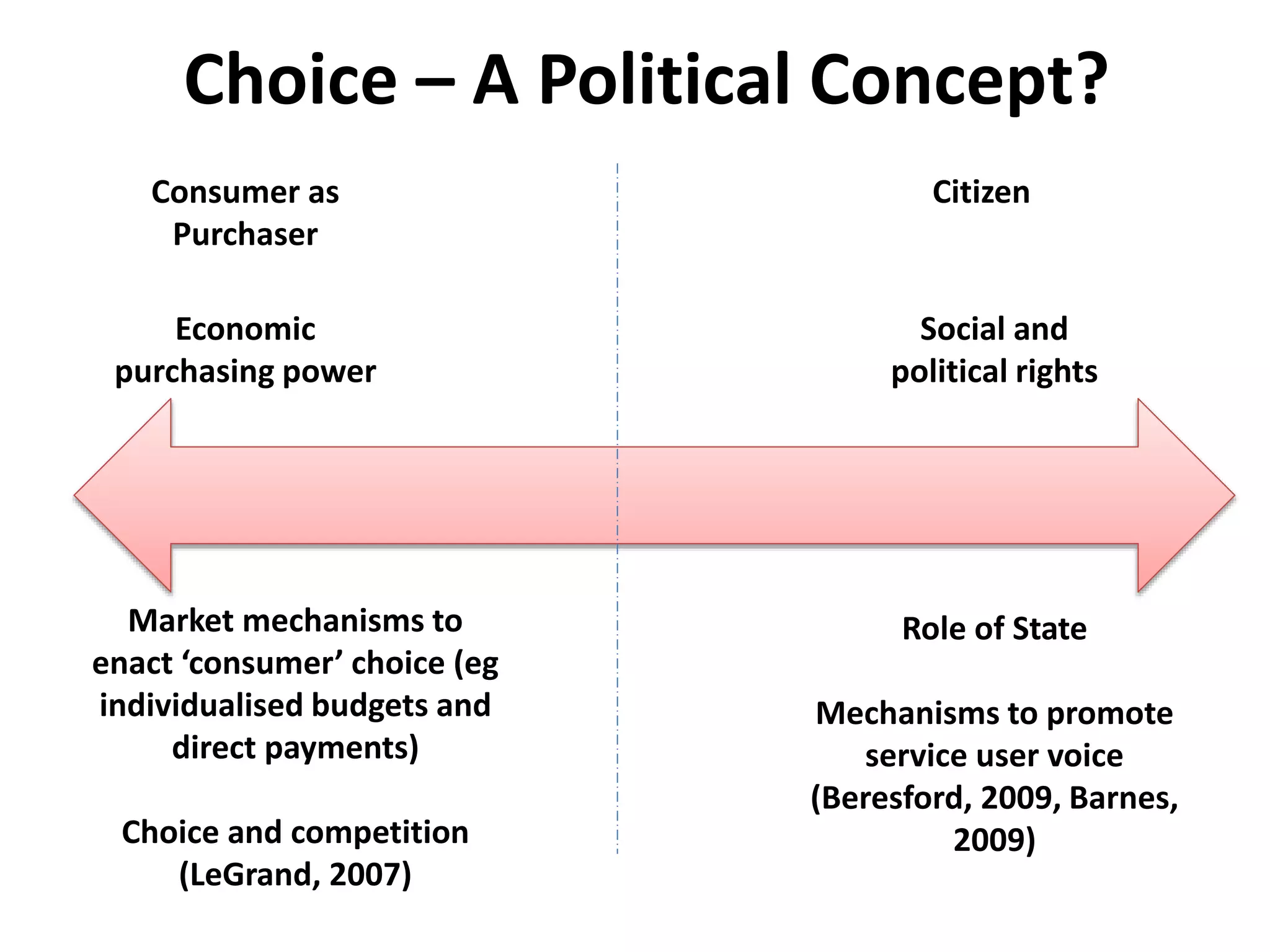 Choice – A Political Concept?

Consumer as Purchaser

Economic purchasing power

Market mechanisms to enact ‘consumer’ choice (eg individualised budgets and direct payments)

Choice and competition (LeGrand, 2007)

Citizen

Social and political rights

Role of State

Mechanisms to promote service user voice (Beresford, 2009, Barnes, 2009)